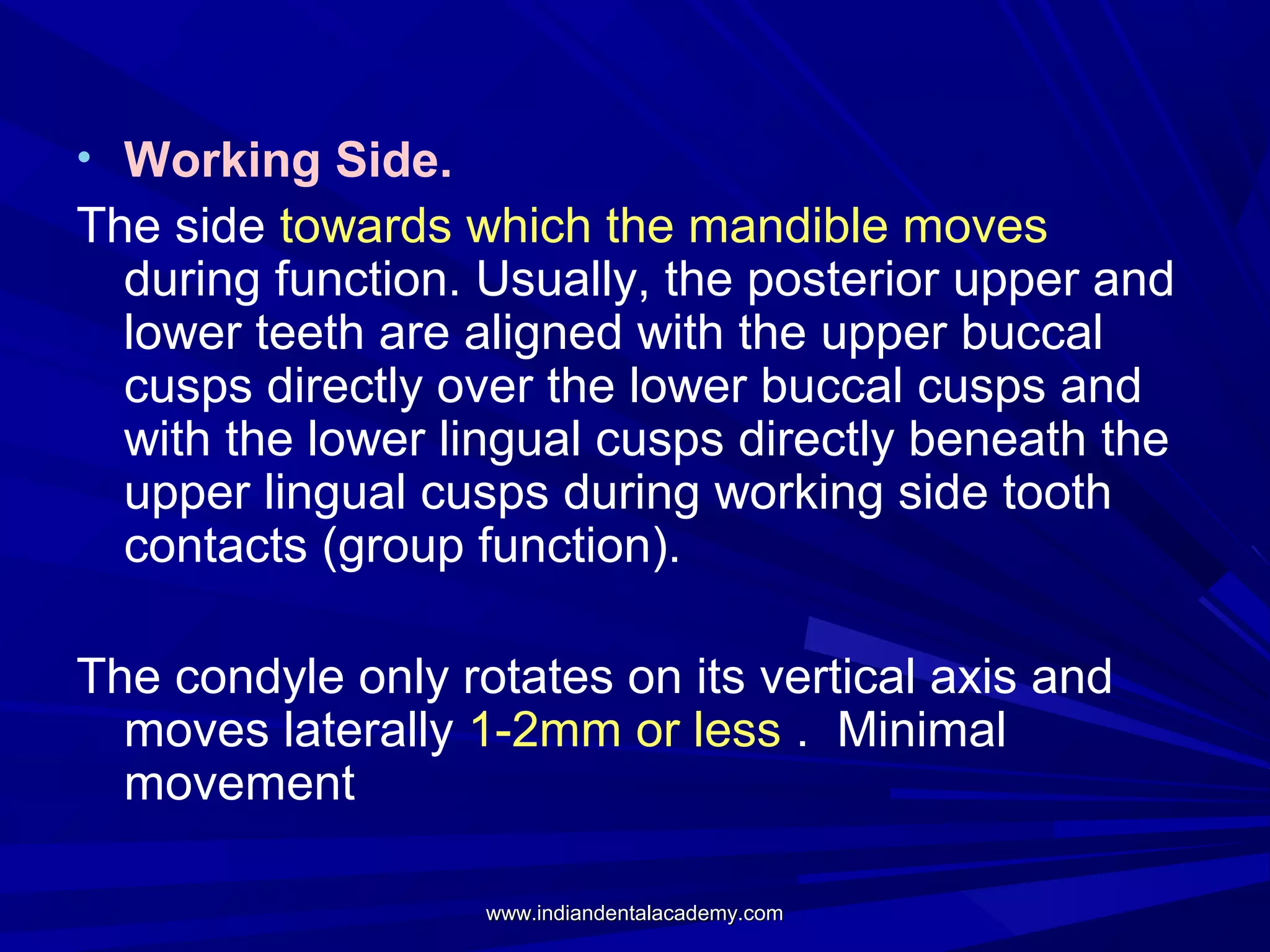 • Working Side.

The side towards which the mandible moves during function. Usually, the posterior upper and lower teeth are aligned with the upper buccal cusps directly over the lower buccal cusps and with the lower lingual cusps directly beneath the upper lingual cusps during working side tooth contacts (group function).

The condyle only rotates on its vertical axis and moves laterally 1-2mm or less . Minimal movement

www.indiandentalacademy.com